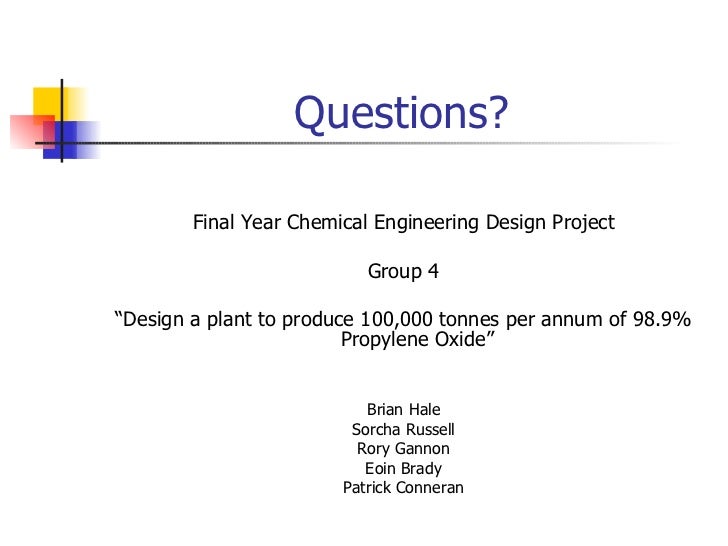 Questions?

Final Year Chemical Engineering Design Project

Group 4

“Design a plant to produce 100,000 tonnes per annum of 98.9% Propylene Oxide”

Brian Hale
Sorcha Russell
Rory Gannon
Eoin Brady
Patrick Conneran